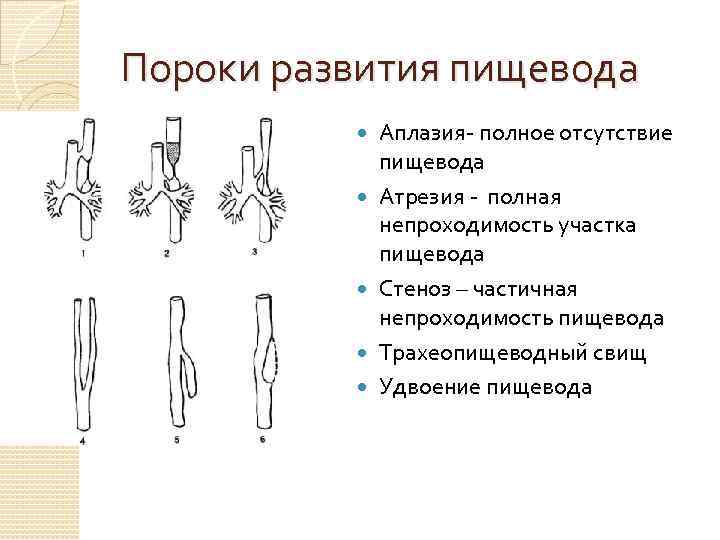 Пороки развития пищевода

1
2
3
4
5
6

Аплазия- полное отсутствие пищевода
Атрезия - полная непроходимость участка пищевода
Стеноз – частичная непроходимость пищевода
Трахеопищеводный свищ
Удвоение пищевода